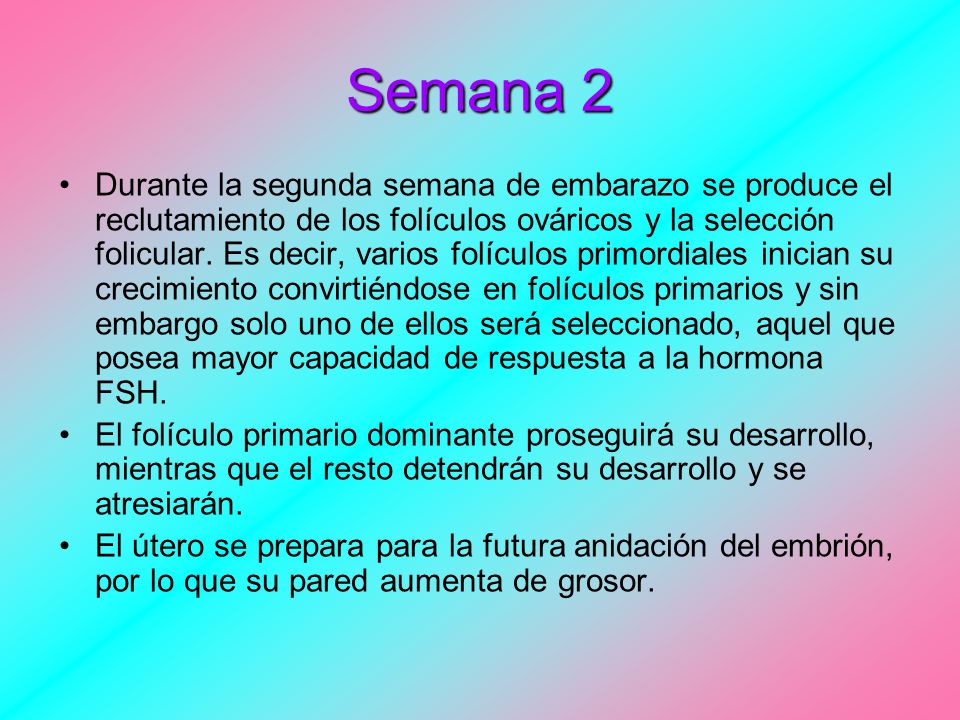 Semana 2

• Durante la segunda semana de embarazo se produce el reclutamiento de los folículos ováricos y la selección folicular. Es decir, varios folículos primordiales inician su crecimiento convirtiéndose en folículos primarios y sin embargo solo uno de ellos será seleccionado, aquel que posea mayor capacidad de respuesta a la hormona FSH.
• El folículo primario dominante proseguirá su desarrollo, mientras que el resto detendrán su desarrollo y se atresiarán.
• El útero se prepara para la futura anidación del embrión, por lo que su pared aumenta de grosor.